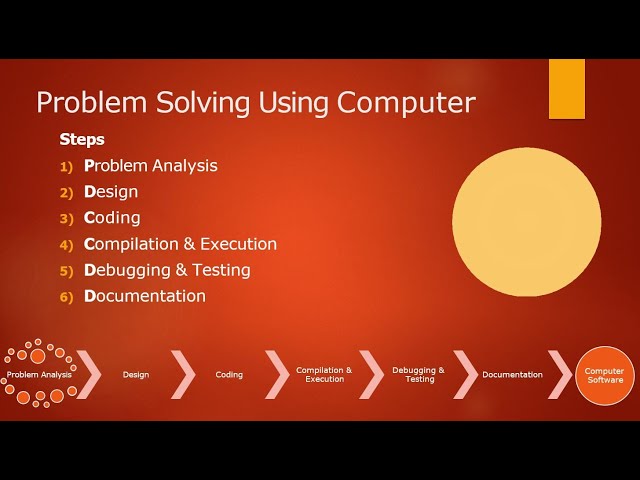 Problem Solving Using Computer

Steps

1) Problem Analysis
2) Design
3) Coding
4) Compilation & Execution
5) Debugging & Testing
6) Documentation

Problem Analysis
Design
Coding
Compilation & Execution
Debugging & Testing
Documentation
Computer Software